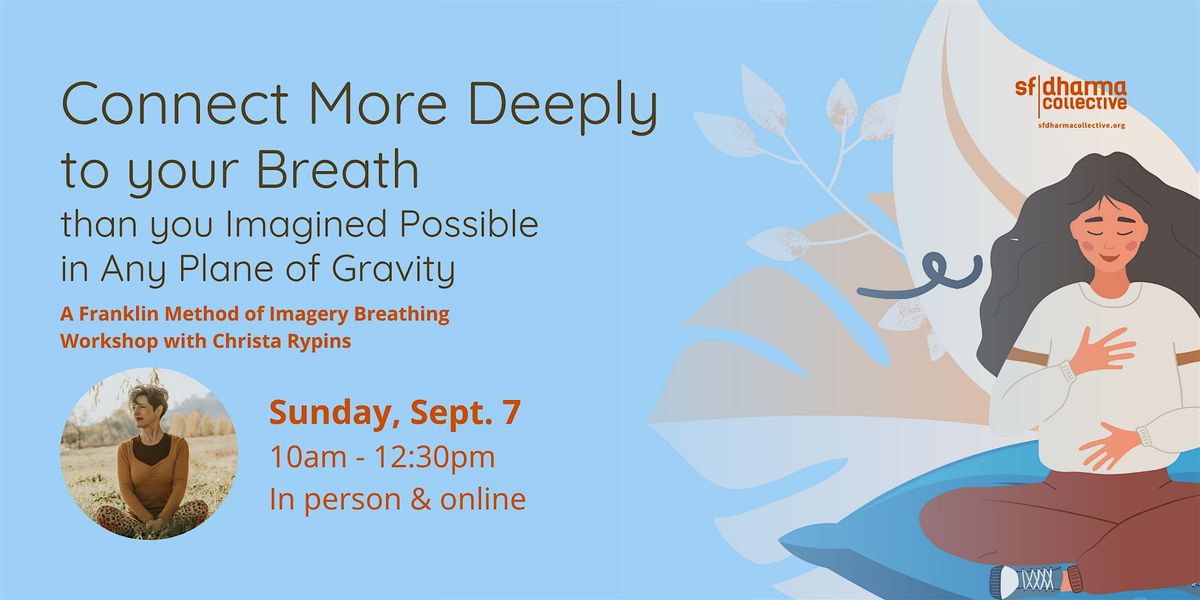 Connect More Deeply to your Breath
than you Imagined Possible in Any Plane of Gravity

A Franklin Method of Imagery Breathing Workshop with Christa Rypins

Sunday, Sept. 7
10am - 12:30pm
In person & online

sf dharma collective
sfdharmacollective.org